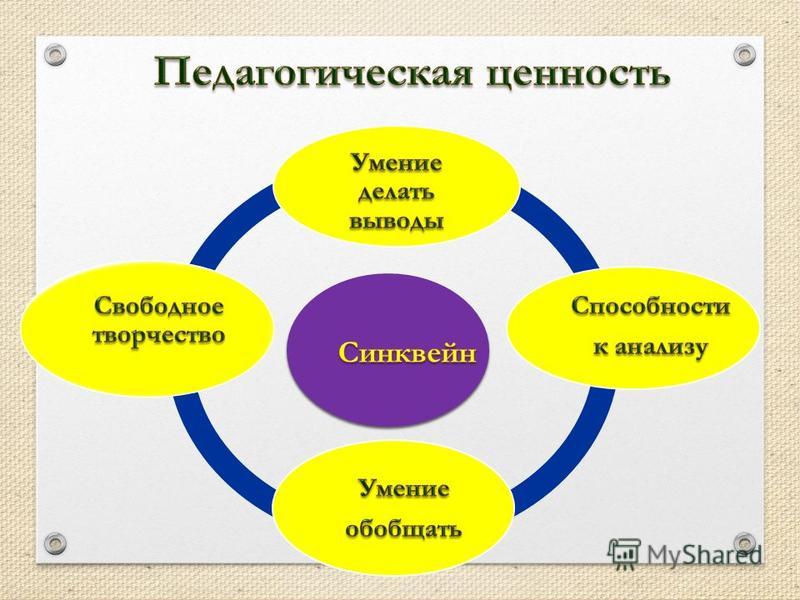 Педагогическая ценность

Умение делать выводы

Свободное творчество

Синквейн

Способности к анализу

Умение обобщать

MyShared